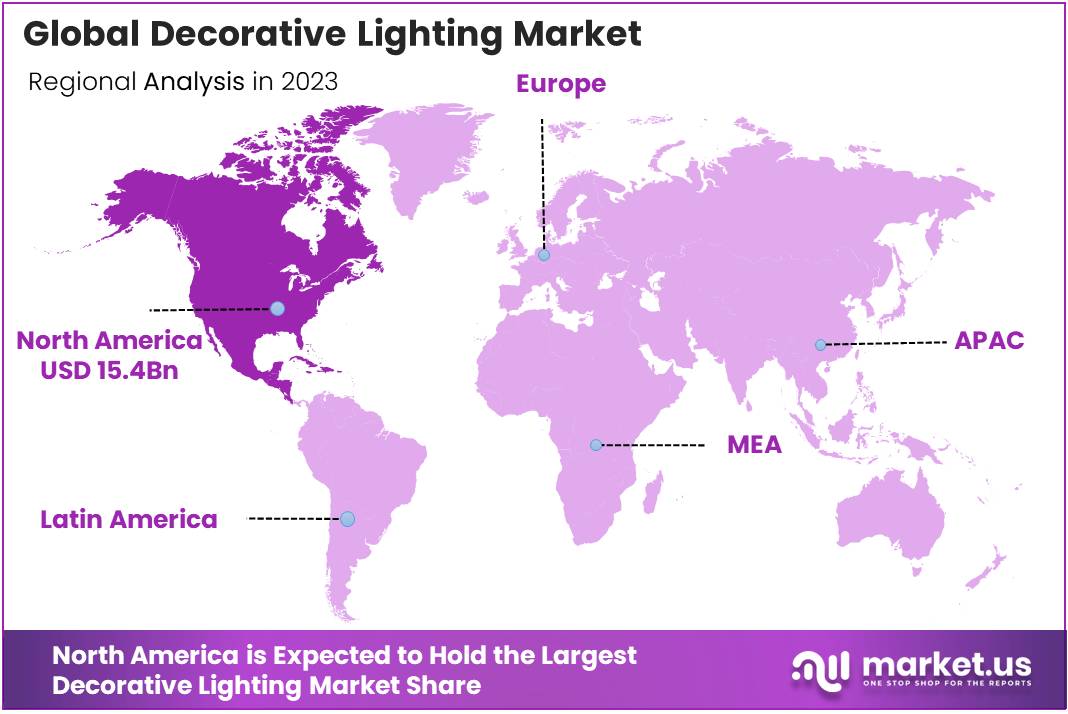 Global Decorative Lighting Market

Regional Analysis in 2023

Europe

North America
USD 15.4Bn

APAC

MEA

Latin America

North America is Expected to Hold the Largest Decorative Lighting Market Share

market.us
ONE STOP SHOP FOR THE REPORTS